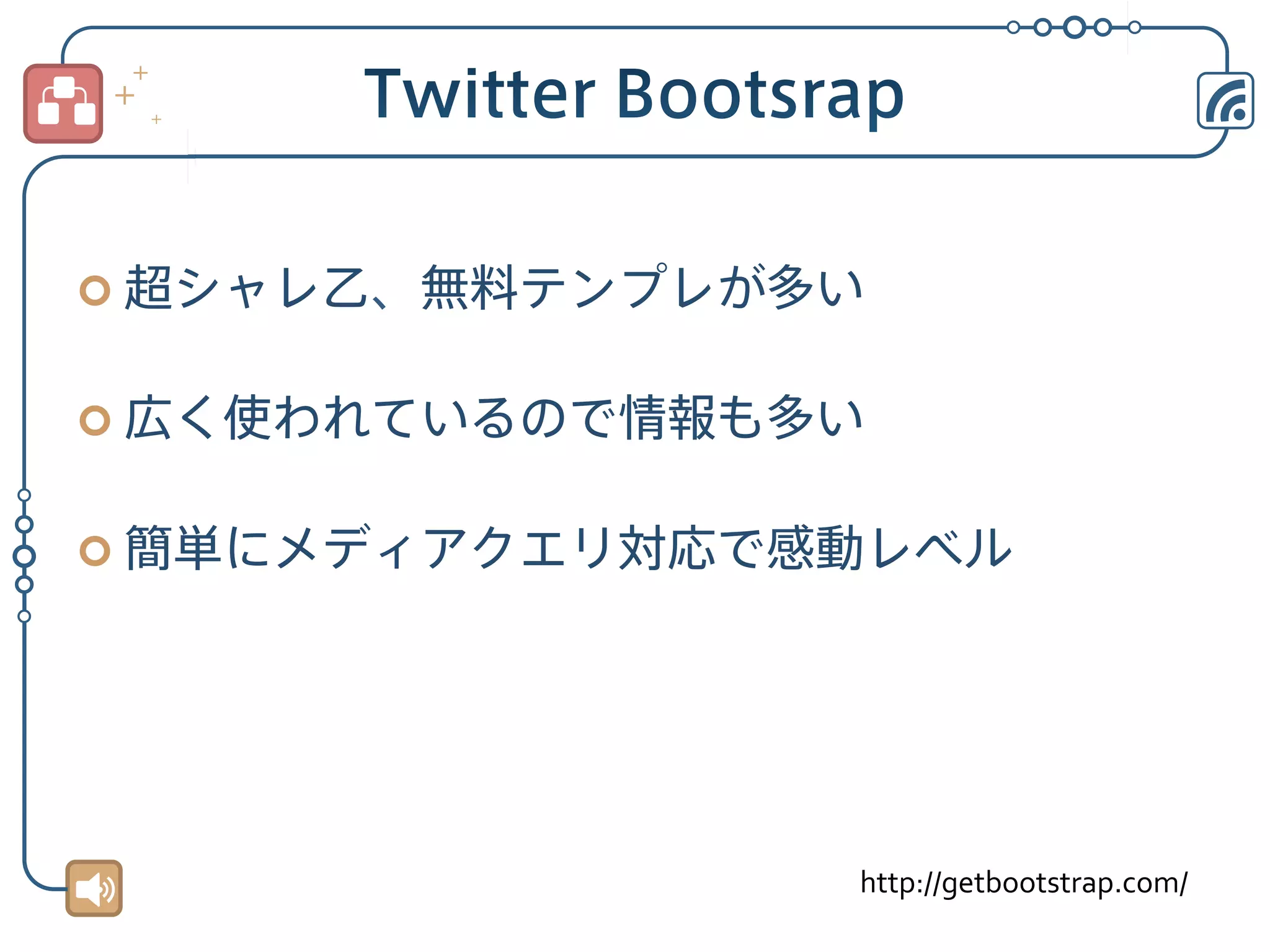 Twitter Bootsrap

超シャレ乙、無料テンプレが多い

広く使われているので情報も多い

簡単にメディアクエリ対応で感動レベル

http://getbootstrap.com/